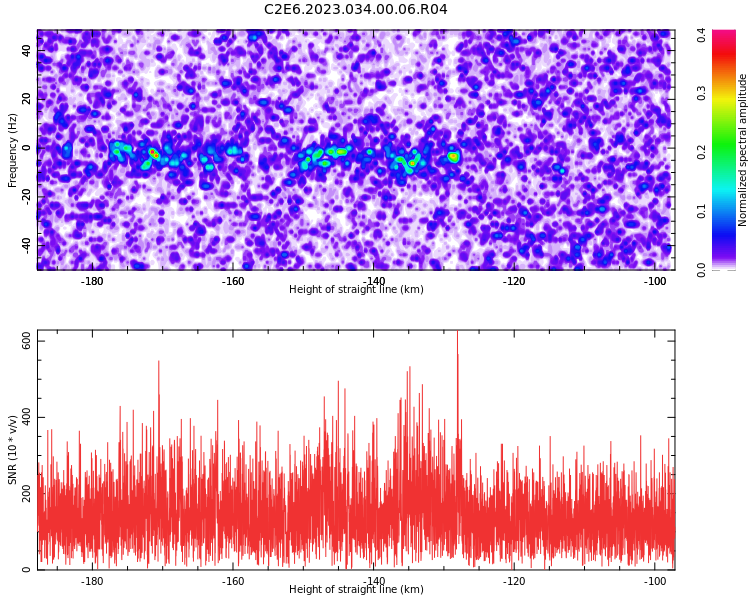 C2E6.2023.034.00.06.R04

Frequency (Hz)
40
20
0
-20
-40
-180
-160
-140
-120
-100
Height of straight line (km)

Normalized spectral amplitude
0.0
0.1
0.2
0.3
0.4

SNR (10 * v/v)
600
400
200
0
-180
-160
-140
-120
-100
Height of straight line (km)